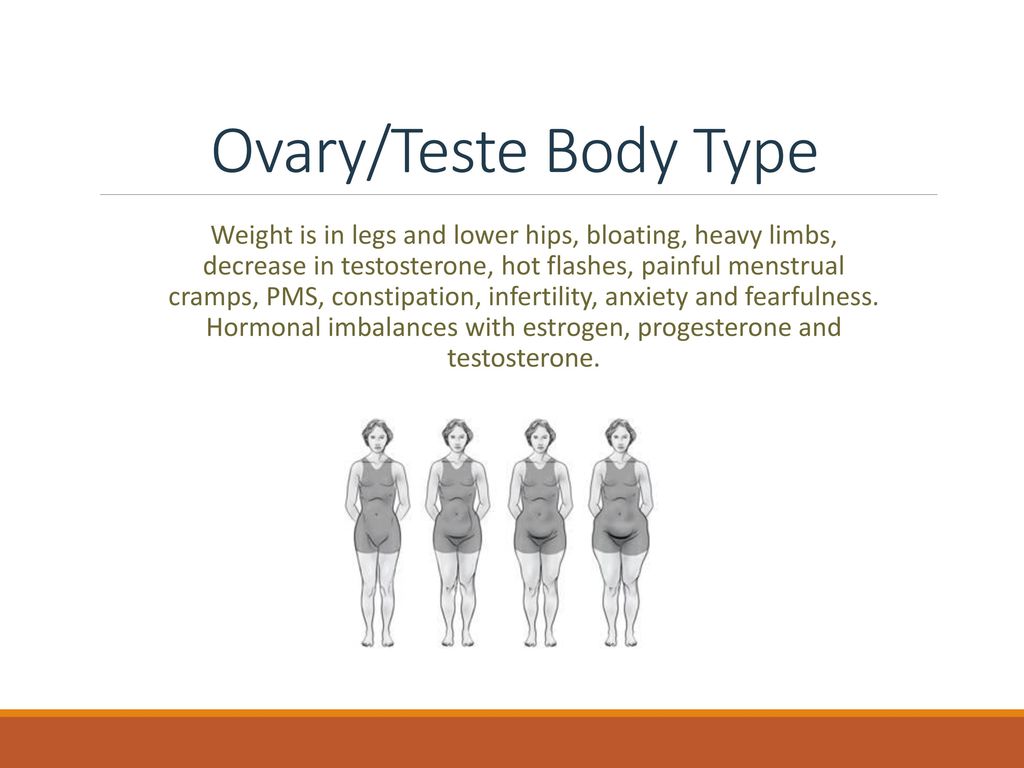 Ovary/Teste Body Type

Weight is in legs and lower hips, bloating, heavy limbs, decrease in testosterone, hot flashes, painful menstrual cramps, PMS, constipation, infertility, anxiety and fearfulness. Hormonal imbalances with estrogen, progesterone and testosterone.